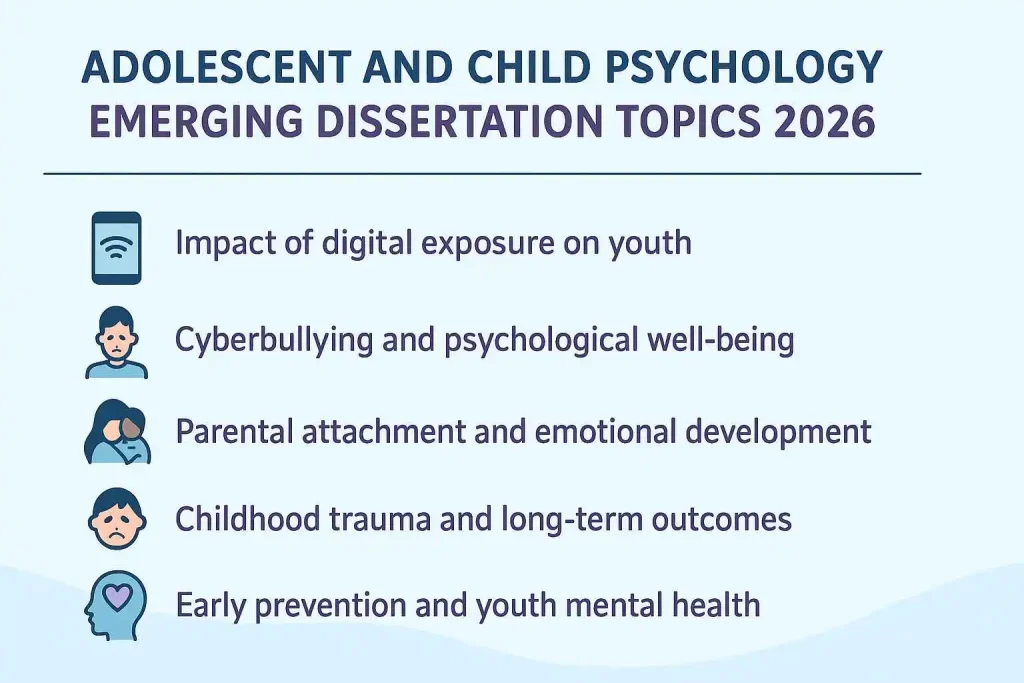 ADOLESCENT AND CHILD PSYCHOLOGY
EMERGING DISSERTATION TOPICS 2026

Impact of digital exposure on youth

Cyberbullying and psychological well-being

Parental attachment and emotional development

Childhood trauma and long-term outcomes

Early prevention and youth mental health